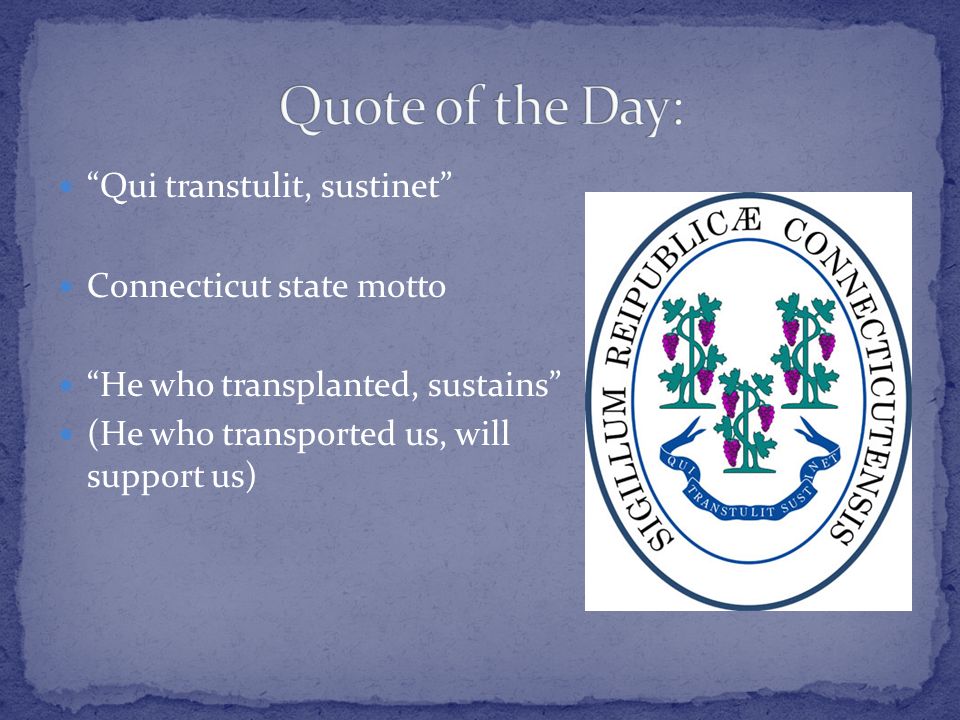 Quote of the Day:

“Qui transtulit, sustinet”

Connecticut state motto

“He who transplanted, sustains”

(He who transported us, will support us)

SIGILLUM REIPUBLICÆ CONNECTICUTENSIS

QUI TRANSTULIT SUSTINET